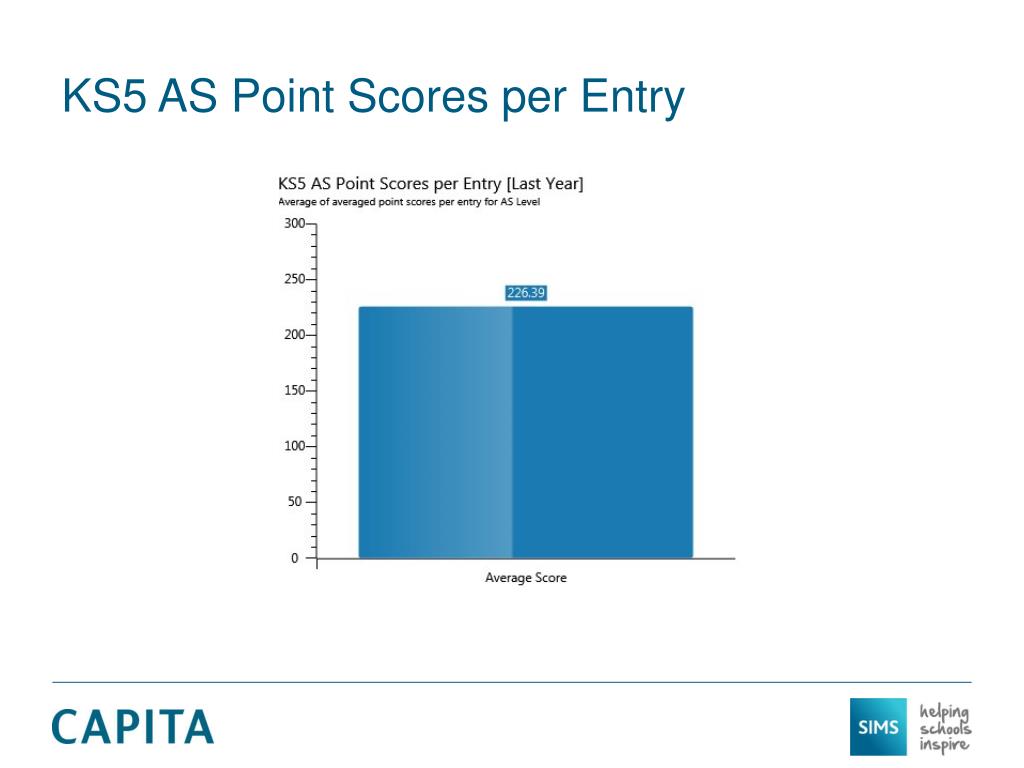 KS5 AS Point Scores per Entry

KS5 AS Point Scores per Entry [Last Year]
Average of averaged point scores per entry for AS Level

300
250
200
150
100
50
0

226.39

Average Score

CAPITA

SIMS helping schools inspire